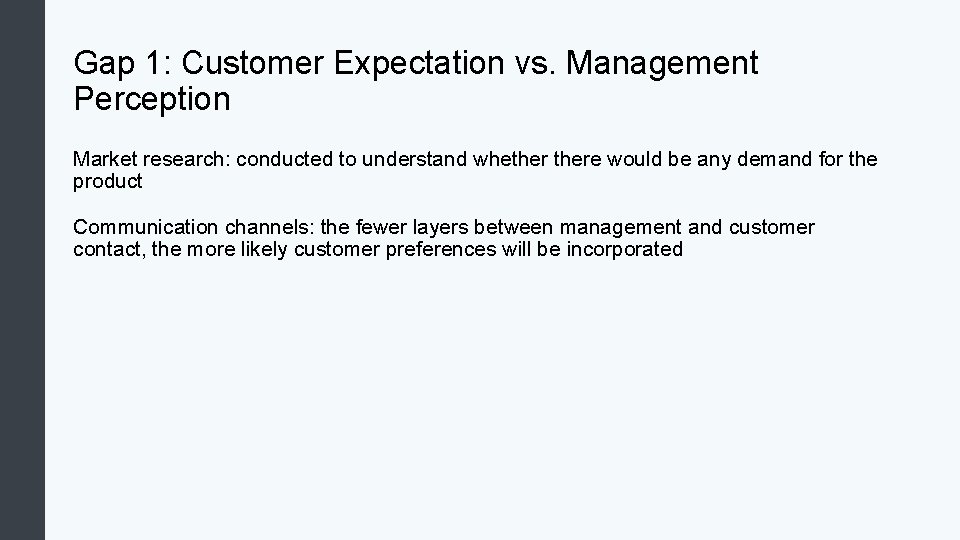 Gap 1: Customer Expectation vs. Management Perception

Market research: conducted to understand whether there would be any demand for the product

Communication channels: the fewer layers between management and customer contact, the more likely customer preferences will be incorporated